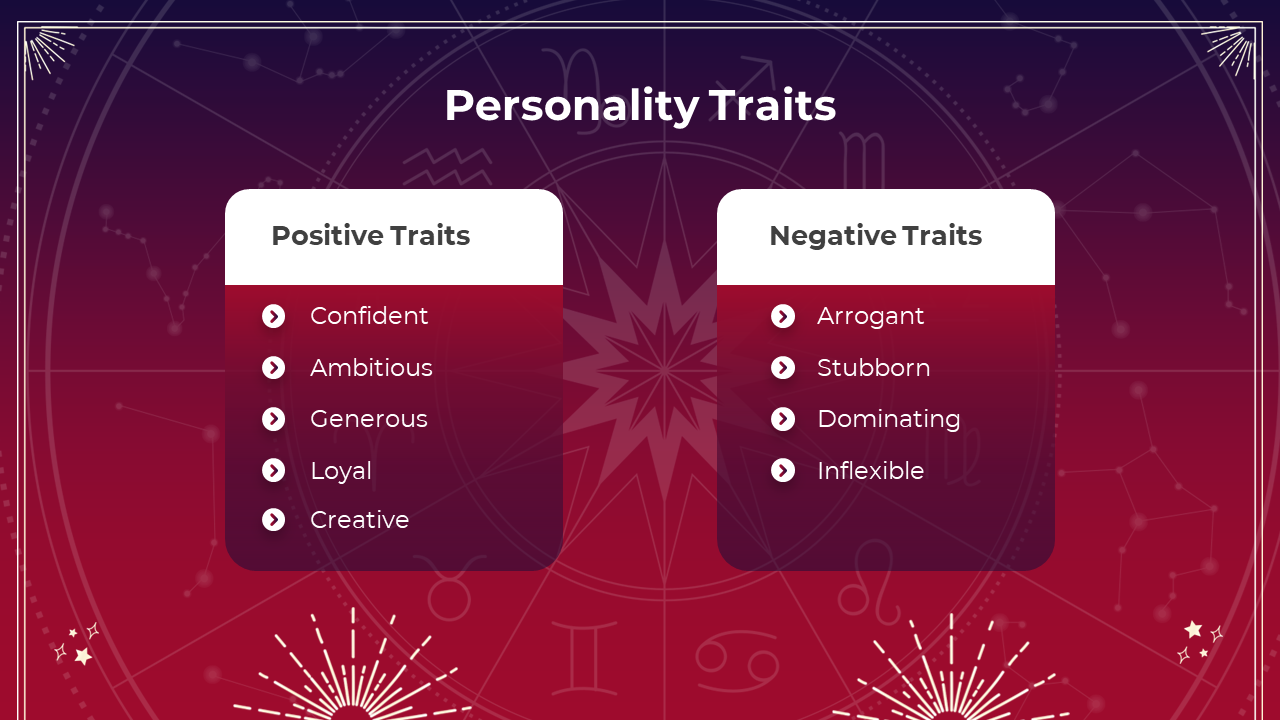 Personality Traits

Positive Traits

Confident
Ambitious
Generous
Loyal
Creative

Negative Traits

Arrogant
Stubborn
Dominating
Inflexible